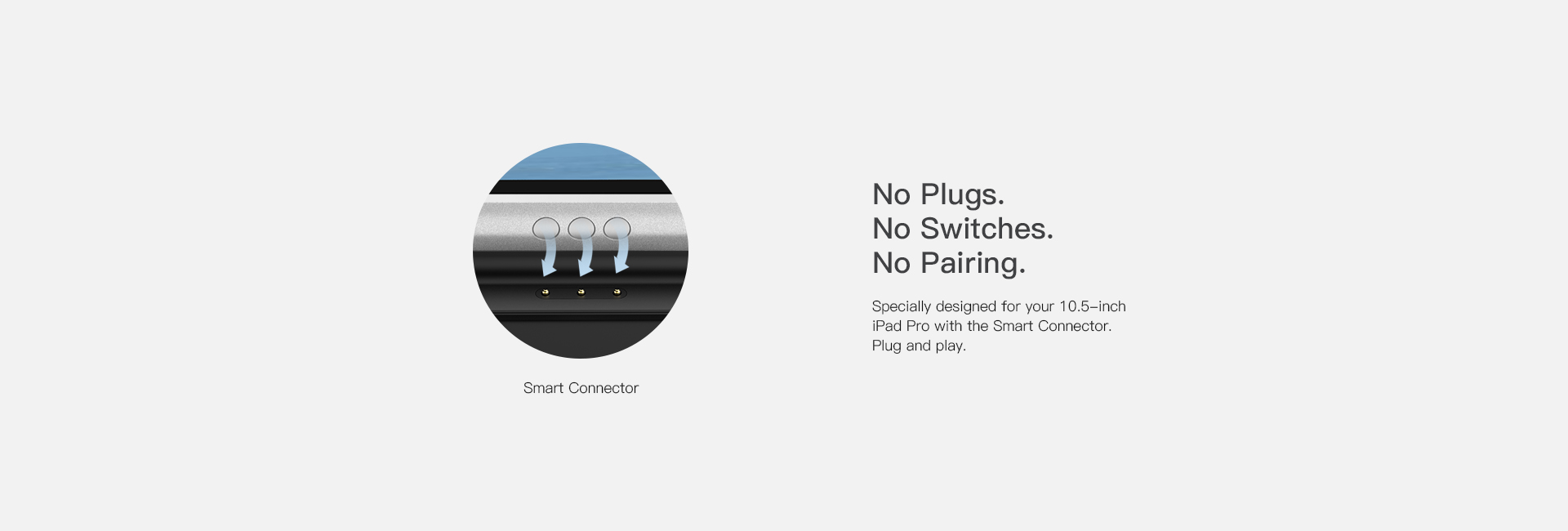 Smart Connector

No Plugs.
No Switches.
No Pairing.

Specially designed for your 10.5-inch iPad Pro with the Smart Connector. Plug and play.